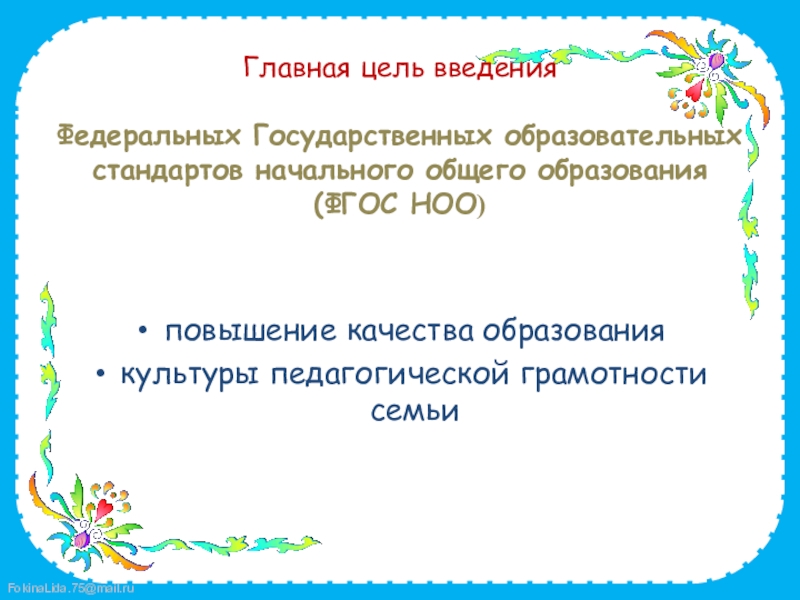 Главная цель введения

Федеральных Государственных образовательных стандартов начального общего образования (ФГОС НОО)

• повышение качества образования
• культуры педагогической грамотности семьи

FokinaLida.75@mail.ru